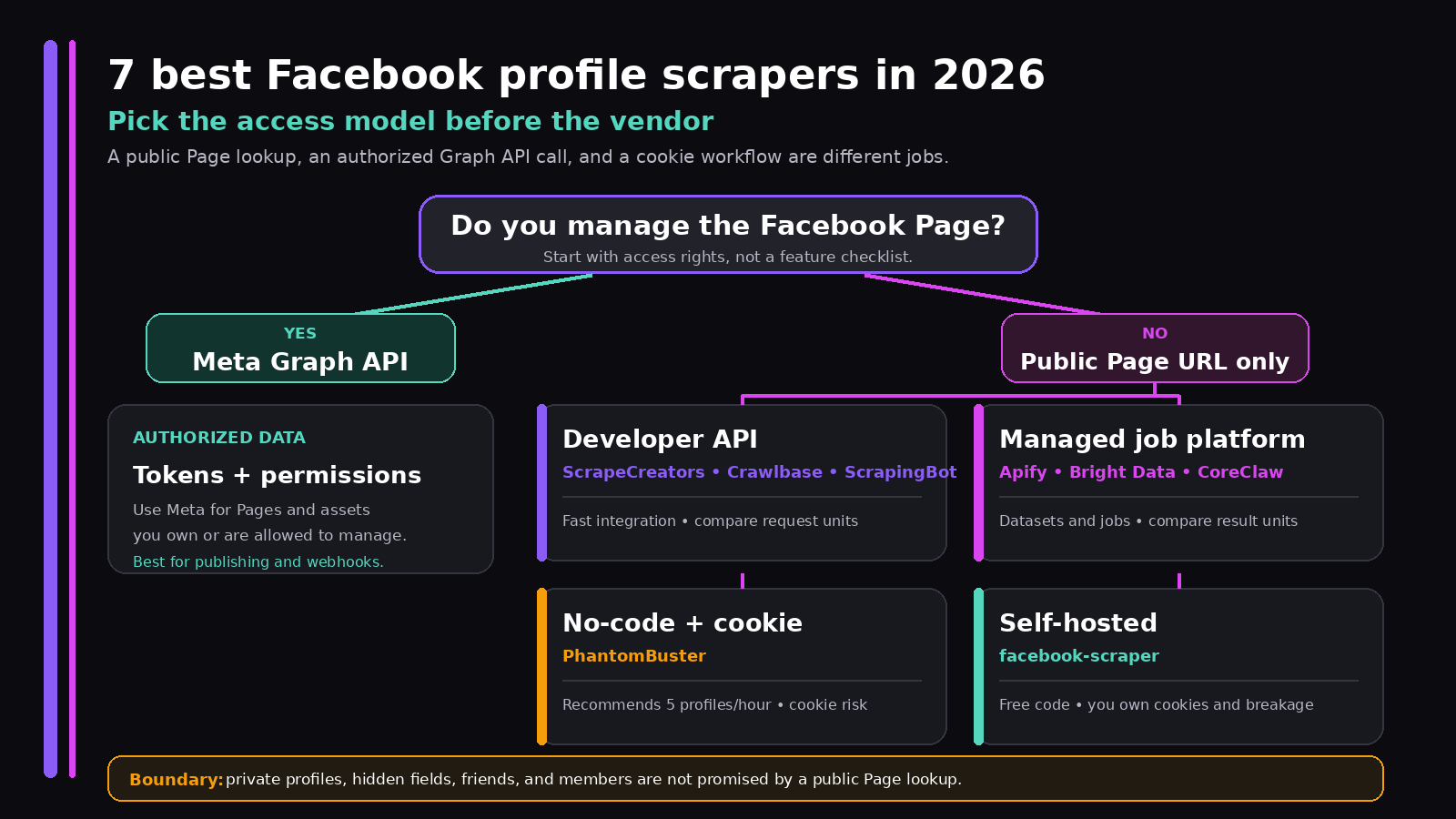 7 best Facebook profile scrapers in 2026

Pick the access model before the vendor

A public Page lookup, an authorized Graph API call, and a cookie workflow are different jobs.

Do you manage the Facebook Page?
Start with access rights, not a feature checklist.

YES
Meta Graph API

NO
Public Page URL only

AUTHORIZED DATA
Tokens + permissions
Use Meta for Pages and assets you own or are allowed to manage.
Best for publishing and webhooks.

Developer API
ScrapeCreators • Crawlbase • ScrapingBot
Fast integration • compare request units

Managed job platform
Apify • Bright Data • CoreClaw
Datasets and jobs • compare result units

No-code + cookie
PhantomBuster
Recommends 5 profiles/hour • cookie risk

Self-hosted
facebook-scraper
Free code • you own cookies and breakage

Boundary: private profiles, hidden fields, friends, and members are not promised by a public Page lookup.